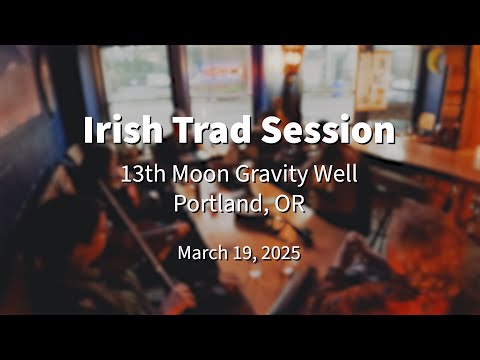 Irish Trad Session
13th Moon Gravity Well
Portland, OR

March 19, 2025